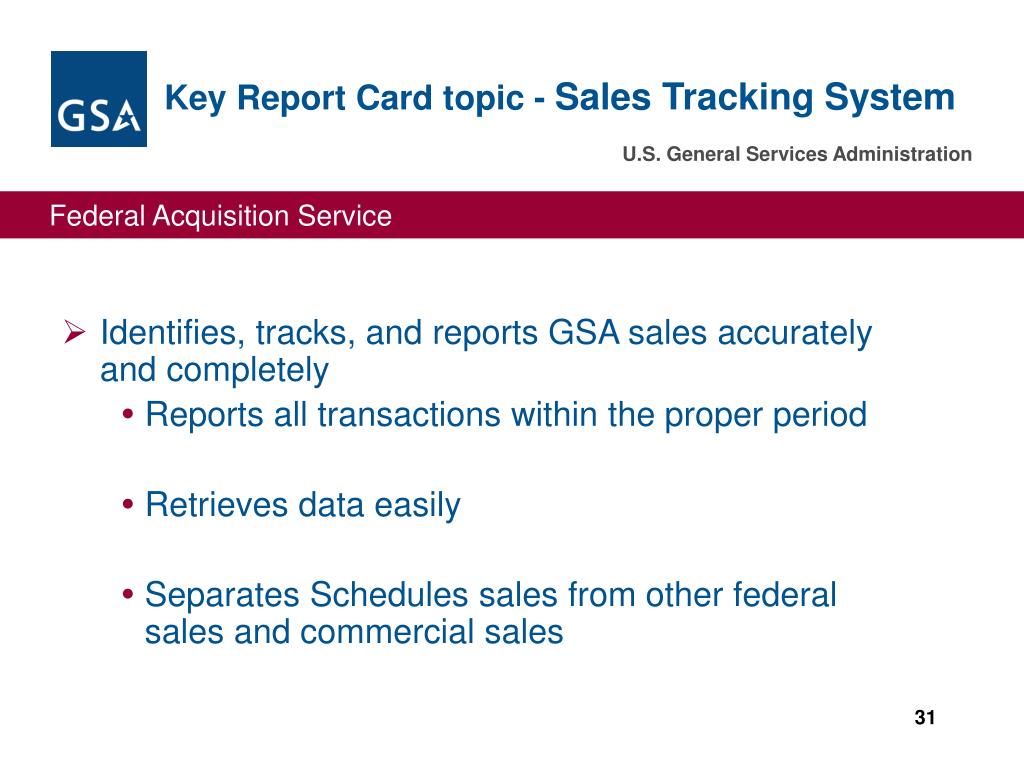 GSA

Key Report Card topic - Sales Tracking System

U.S. General Services Administration

Federal Acquisition Service

➢ Identifies, tracks, and reports GSA sales accurately and completely
• Reports all transactions within the proper period
• Retrieves data easily
• Separates Schedules sales from other federal sales and commercial sales

31